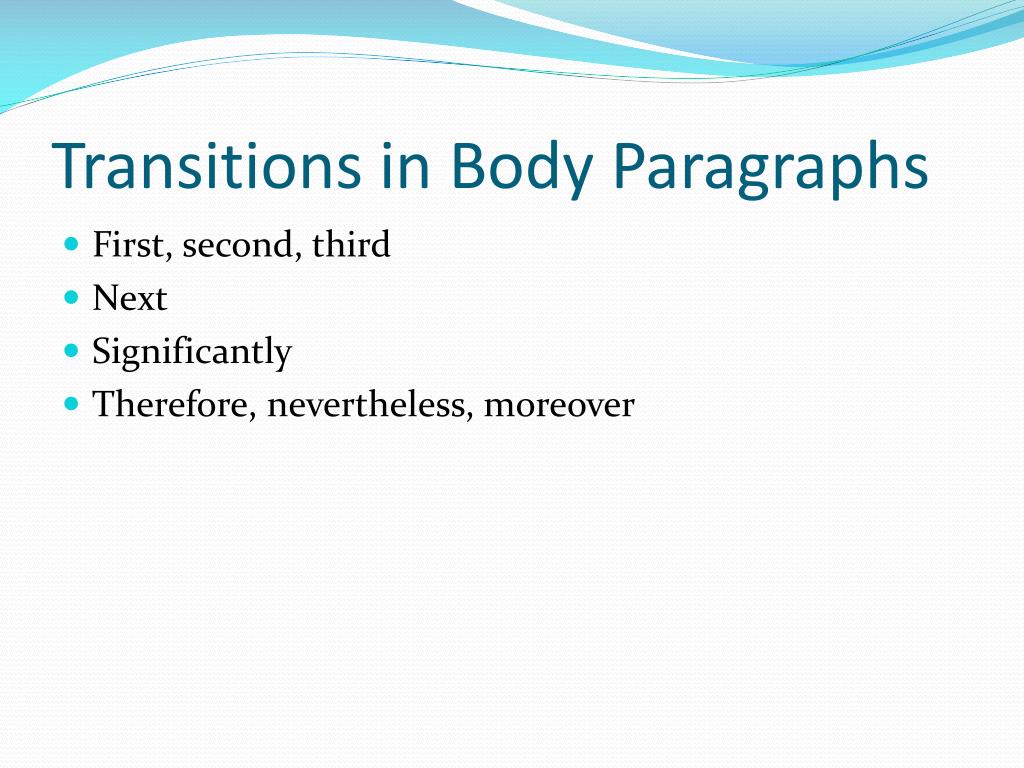 Transitions in Body Paragraphs

- First, second, third
- Next
- Significantly
- Therefore, nevertheless, moreover